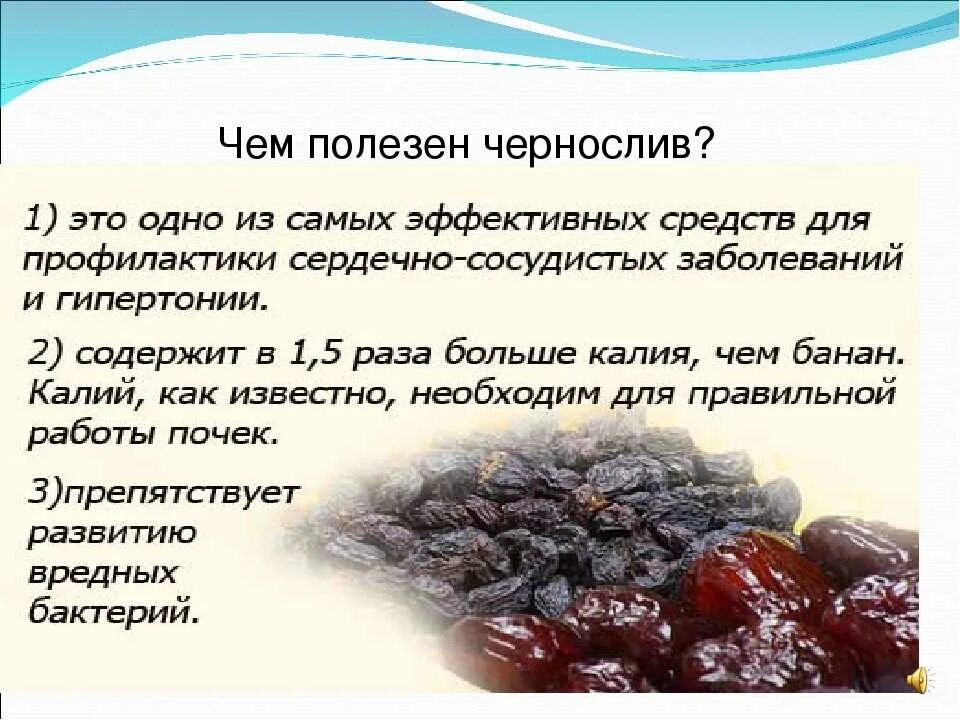 Чем полезен чернослив?

1) это одно из самых эффективных средств для профилактики сердечно-сосудистых заболеваний и гипертонии.

2) содержит в 1,5 раза больше калия, чем банан. Калий, как известно, необходим для правильной работы почек.

3)препятствует развитию вредных бактерий.